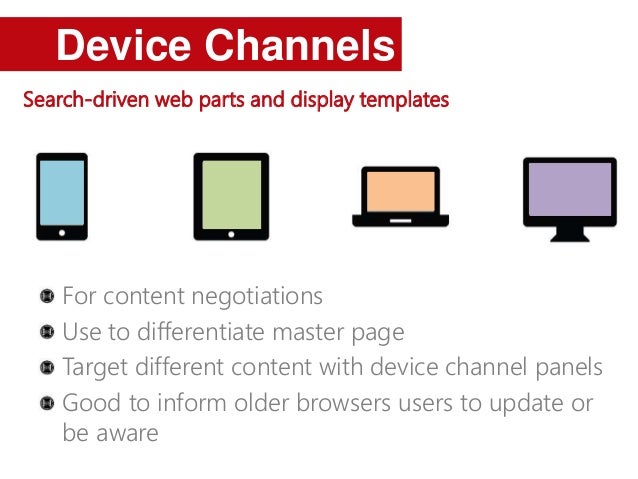 Device Channels

Search-driven web parts and display templates

- For content negotiations
- Use to differentiate master page
- Target different content with device channel panels
- Good to inform older browsers users to update or be aware